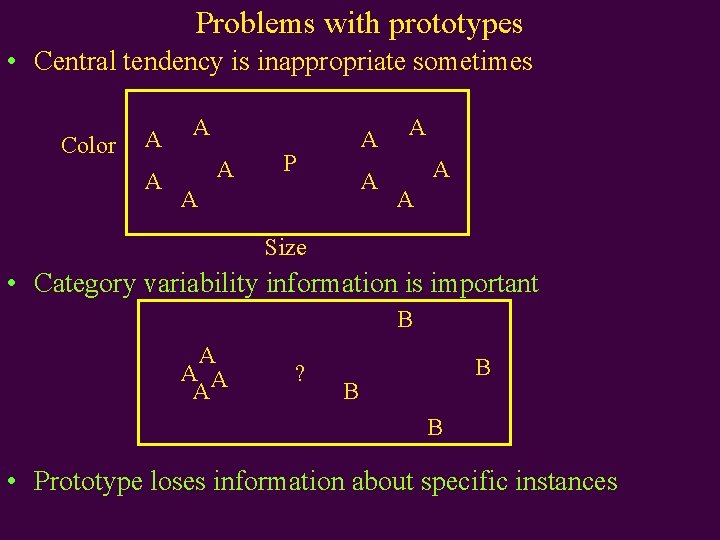 Problems with prototypes

• Central tendency is inappropriate sometimes

Color

A A A A A P A A A A A

Size

• Category variability information is important

B

A A A A ? B B

B

• Prototype loses information about specific instances